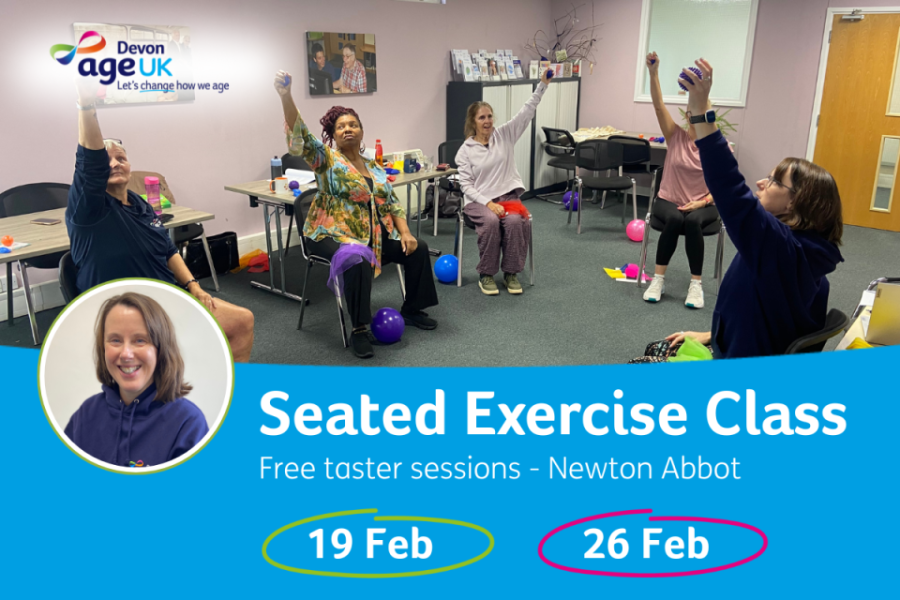 Devon
age UK
Let's change how we age

Seated Exercise Class

Free taster sessions - Newton Abbot

19 Feb

26 Feb